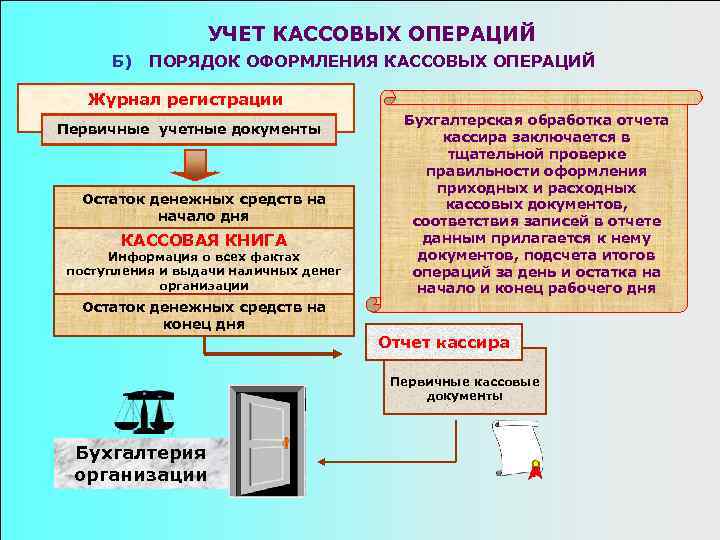 УЧЕТ КАССОВЫХ ОПЕРАЦИЙ

Б) ПОРЯДОК ОФОРМЛЕНИЯ КАССОВЫХ ОПЕРАЦИЙ

Журнал регистрации

Первичные учетные документы

Остаток денежных средств на начало дня

КАССОВАЯ КНИГА

Информация о всех фактах поступления и выдачи наличных денег организации

Остаток денежных средств на конец дня

Бухгалтерская обработка отчета кассира заключается в тщательной проверке правильности оформления приходных и расходных кассовых документов, соответствия записей в отчете данным прилагается к нему документов, подсчета итогов операций за день и остатка на начало и конец рабочего дня

Отчет кассира

Первичные кассовые документы

Бухгалтерия организации